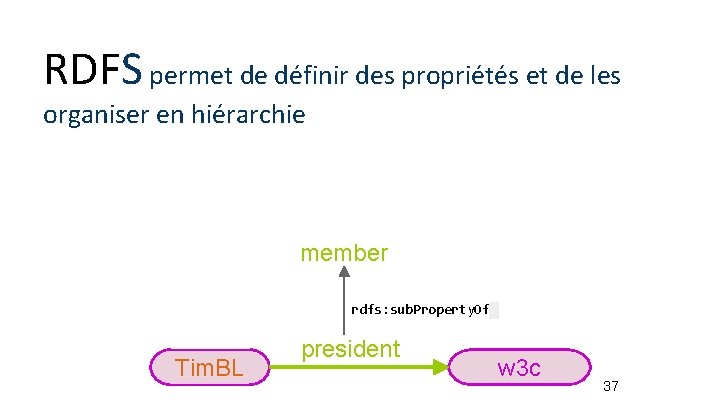 RDFS permet de définir des propriétés et de les organiser en hiérarchie

member

rdfs:subPropertyOf

president

TimBL

w3c

37